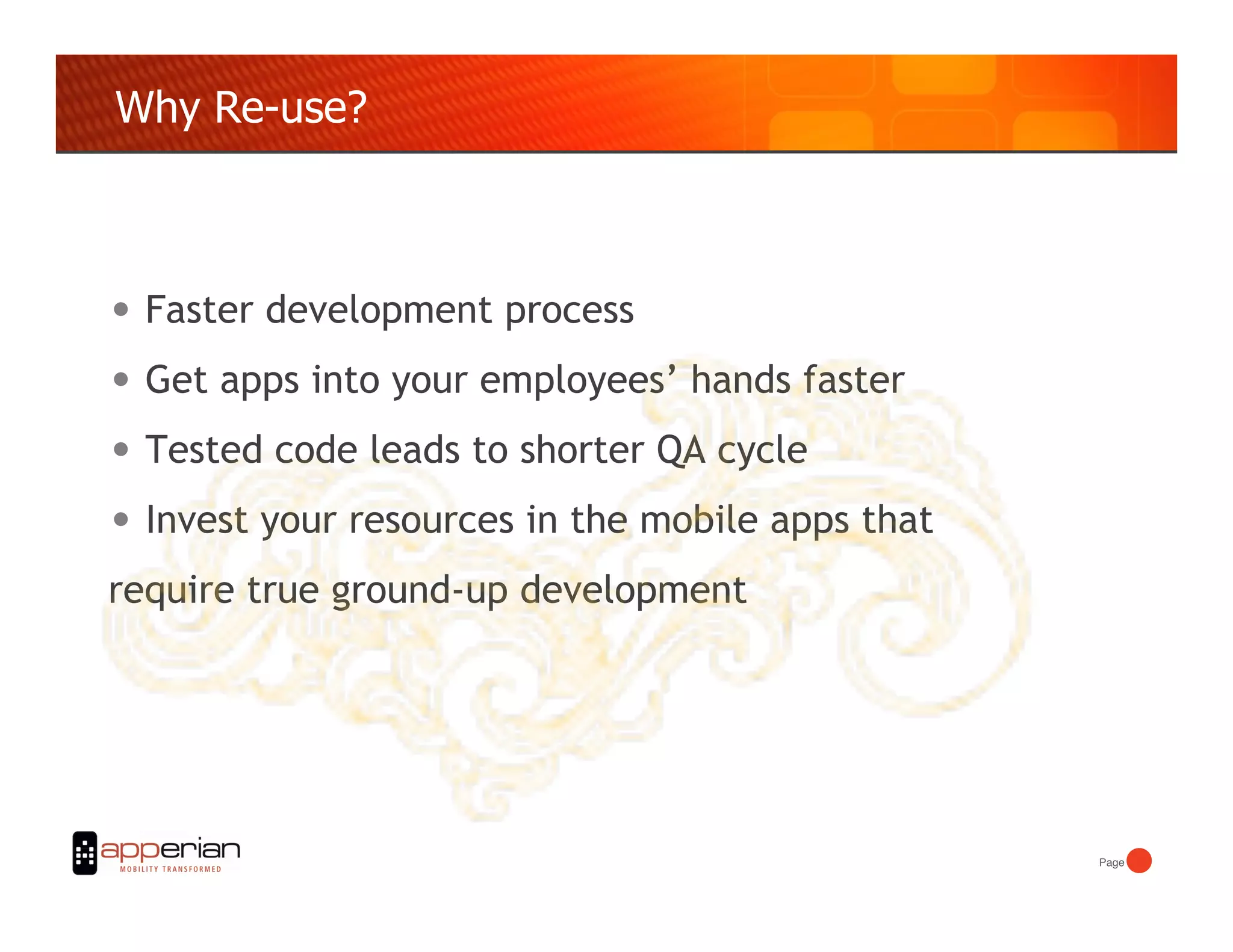 Why Re-use?

• Faster development process
• Get apps into your employees' hands faster
• Tested code leads to shorter QA cycle
• Invest your resources in the mobile apps that require true ground-up development

apperian
MOBILITY TRANSFORMED

Page